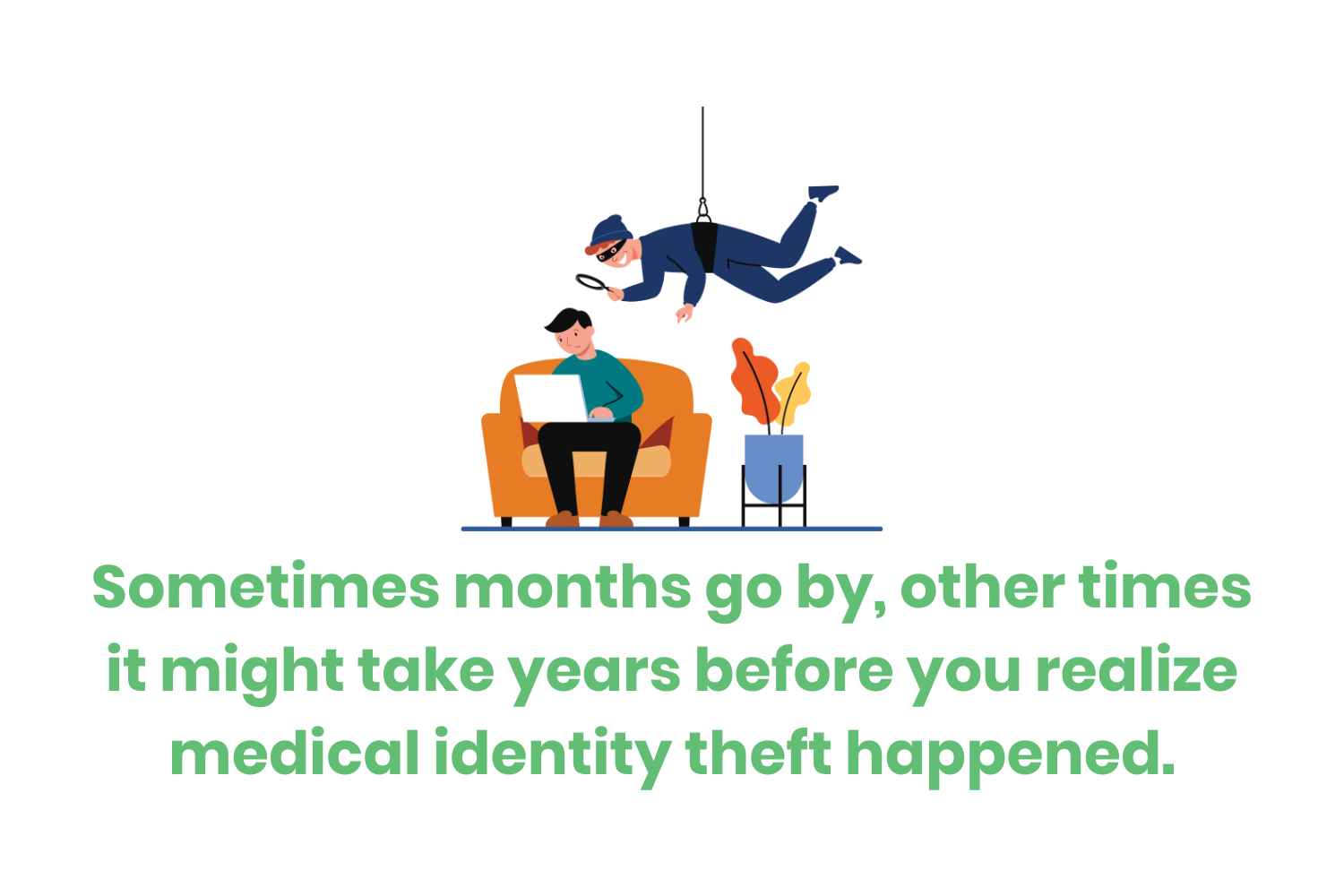 Sometimes months go by, other times it might take years before you realize medical identity theft happened.